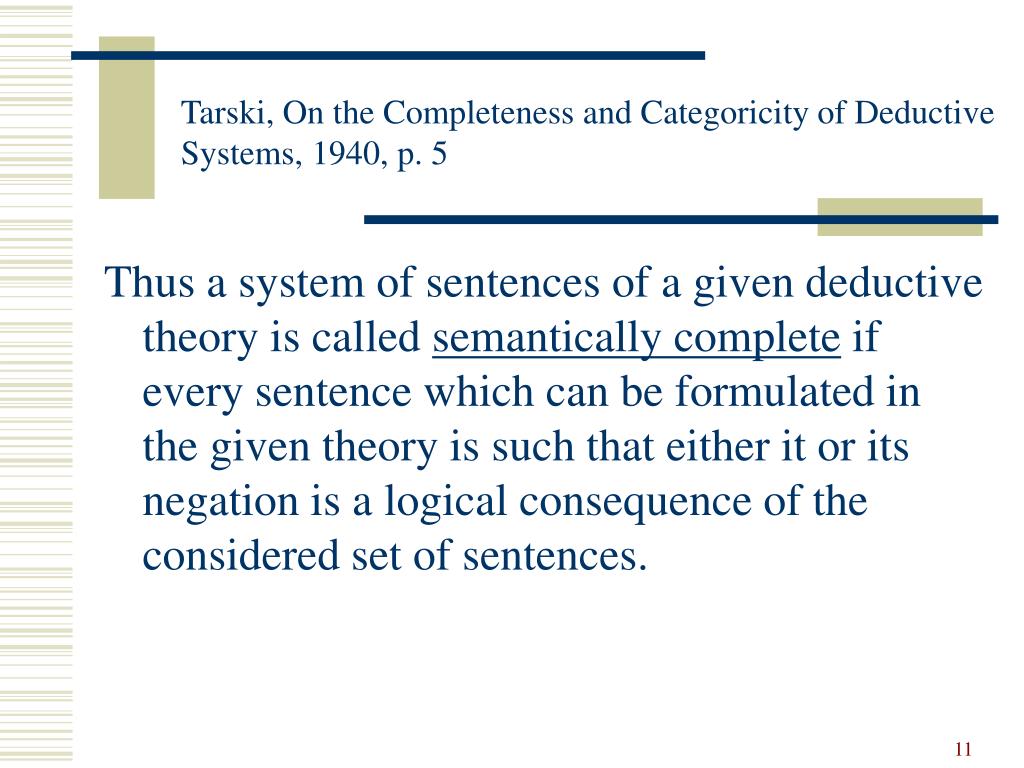 Tarski, On the Completeness and Categoricity of Deductive Systems, 1940, p. 5

Thus a system of sentences of a given deductive theory is called semantically complete if every sentence which can be formulated in the given theory is such that either it or its negation is a logical consequence of the considered set of sentences.

11